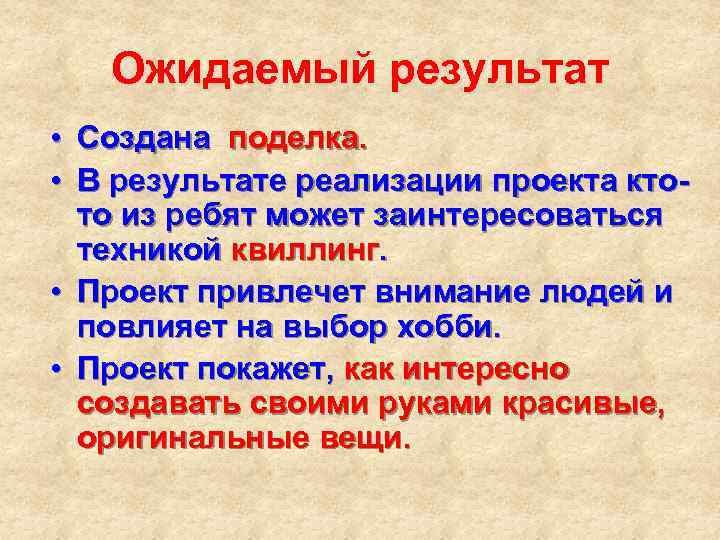 Ожидаемый результат

• Создана поделка.
• В результате реализации проекта кто-то из ребят может заинтересоваться техникой квиллинг.
• Проект привлечет внимание людей и повлияет на выбор хобби.
• Проект покажет, как интересно создавать своими руками красивые, оригинальные вещи.